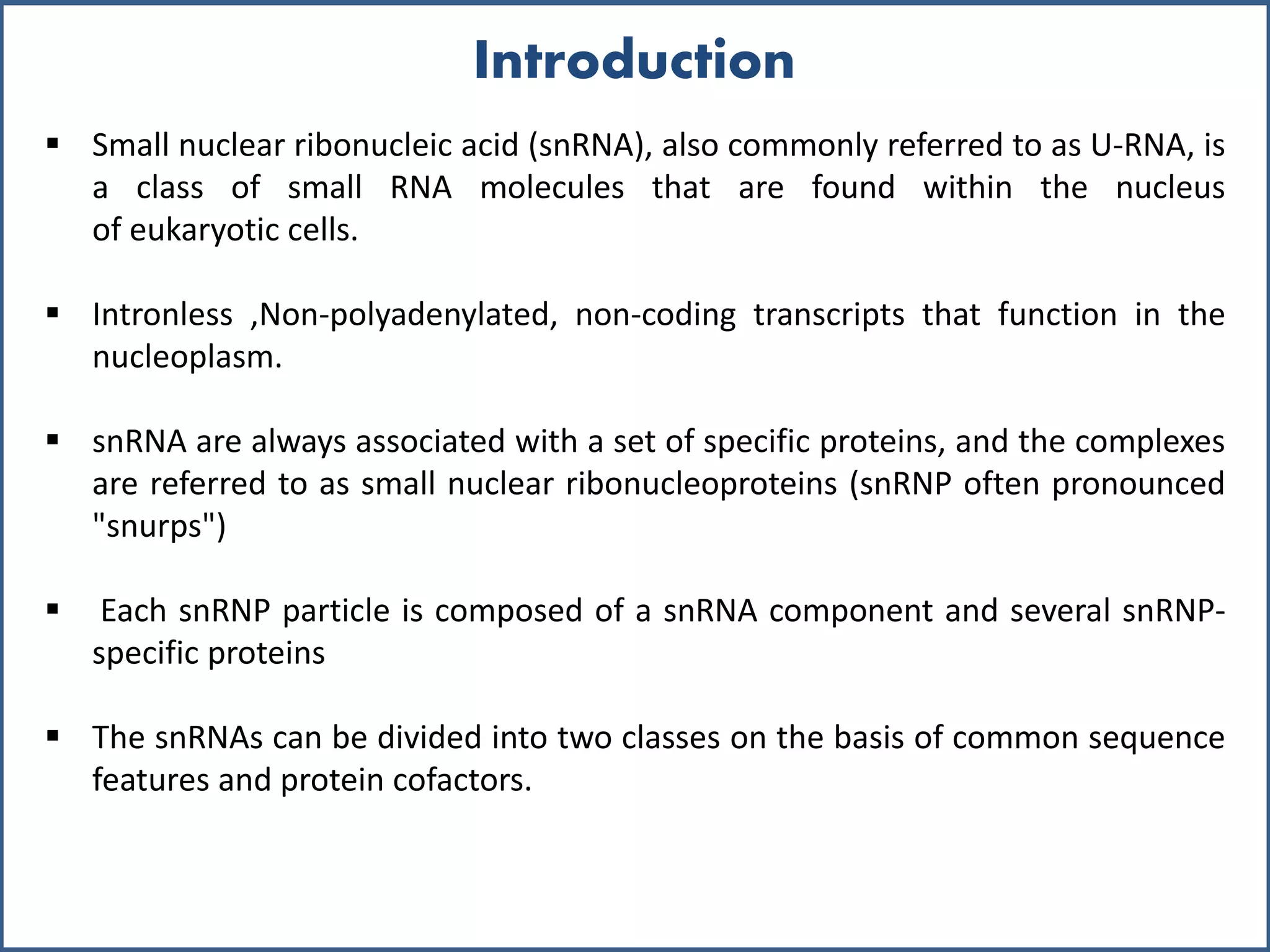 Introduction

▪ Small nuclear ribonucleic acid (snRNA), also commonly referred to as U-RNA, is a class of small RNA molecules that are found within the nucleus of eukaryotic cells.

▪ Intronless ,Non-polyadenylated, non-coding transcripts that function in the nucleoplasm.

▪ snRNA are always associated with a set of specific proteins, and the complexes are referred to as small nuclear ribonucleoproteins (snRNP often pronounced "snurps")

▪ Each snRNP particle is composed of a snRNA component and several snRNP-specific proteins

▪ The snRNAs can be divided into two classes on the basis of common sequence features and protein cofactors.